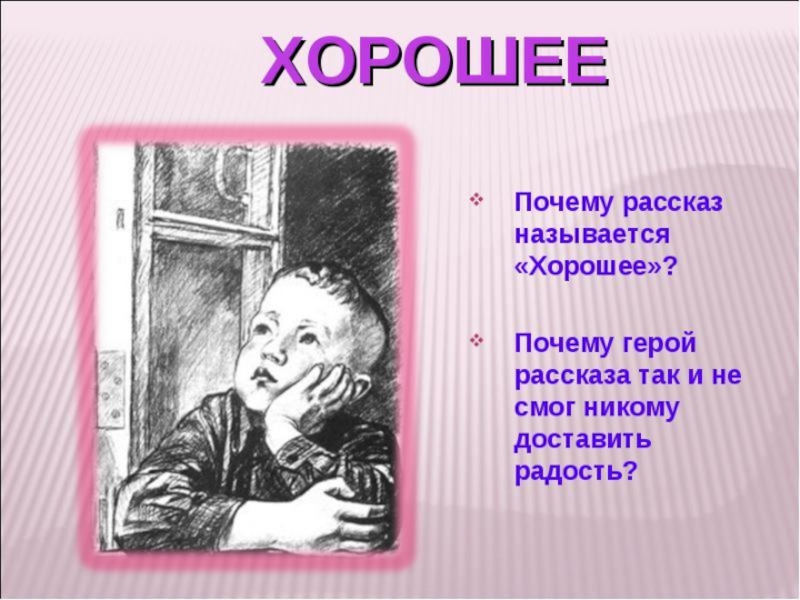 ХОРОШЕЕ

❖ Почему рассказ называется «Хорошее»?

❖ Почему герой рассказа так и не смог никому доставить радость?